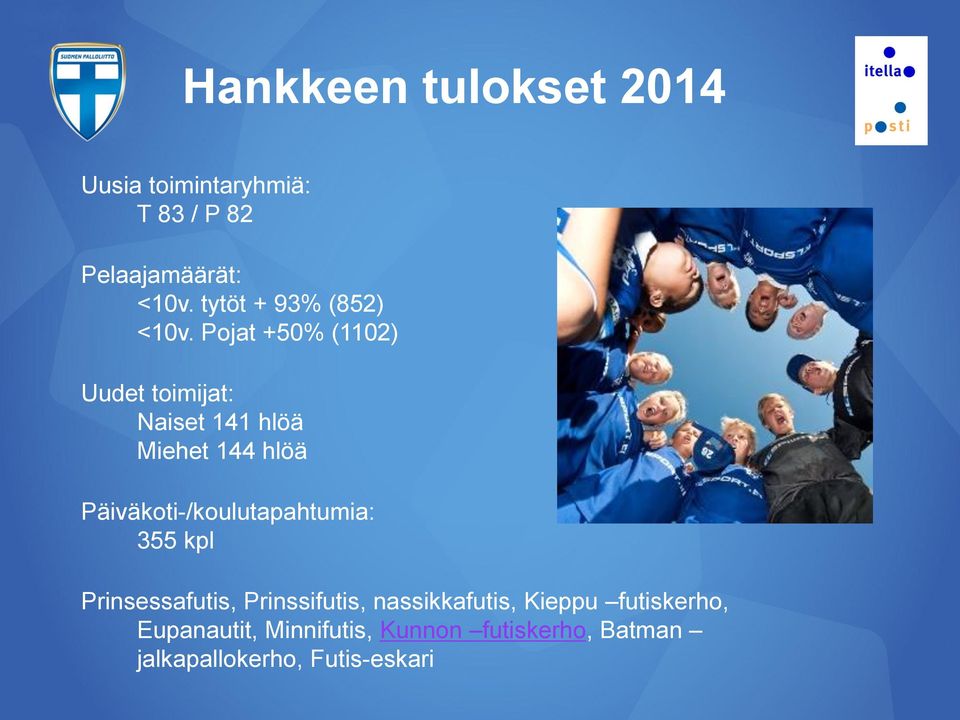 SUOMEN PALLOLIITTO

Hankkeen tulokset 2014

itella
posti

Uusia toimintaryhmiä:
T 83 / P 82

Pelaajamäärät:
<10v. tytöt + 93% (852)
<10v. Pojat +50% (1102)

Uudet toimijat:
Naiset 141 hlöä
Miehet 144 hlöä

Päiväkoti-/koulutapahtumia:
355 kpl

Prinsessafutis, Prinssifutis, nassikkafutis, Kieppu –futiskerho, Eupanautit, Minnifutis, Kunnon –futiskerho, Batman – jalkapallokerho, Futis-eskari